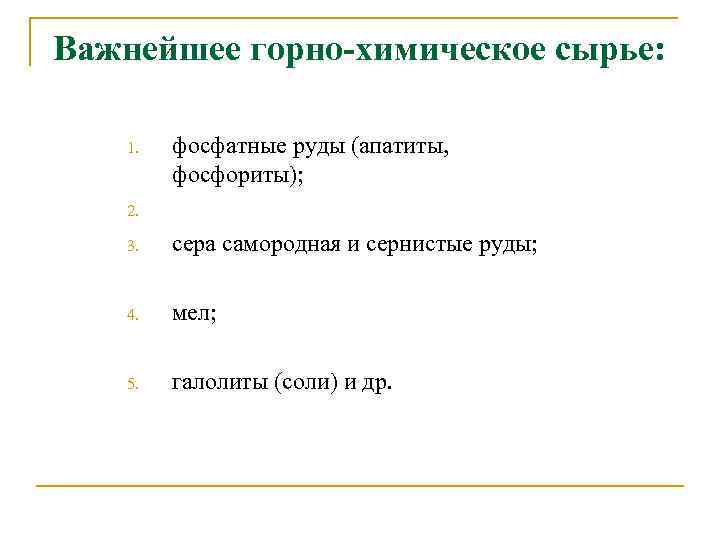 Важнейшее горно-химическое сырье:

1. фосфатные руды (апатиты, фосфориты);
2.
3. сера самородная и сернистые руды;
4. мел;
5. галолиты (соли) и др.